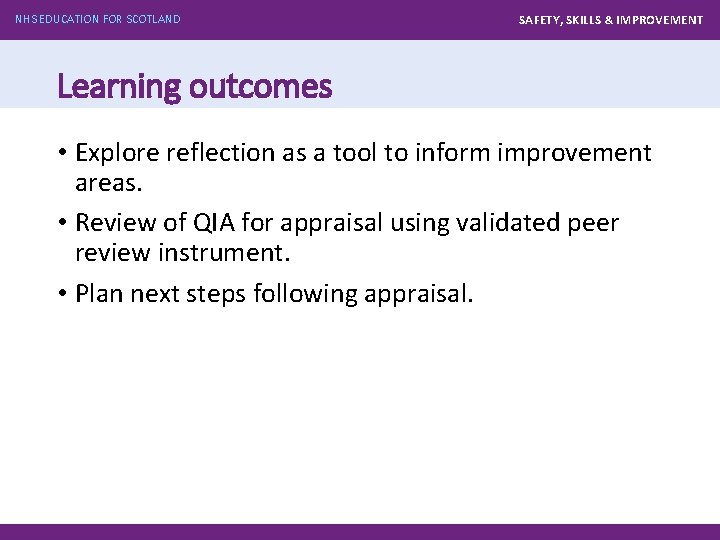 NHS EDUCATION FOR SCOTLAND

SAFETY, SKILLS & IMPROVEMENT

Learning outcomes

• Explore reflection as a tool to inform improvement areas.

• Review of QIA for appraisal using validated peer review instrument.

• Plan next steps following appraisal.